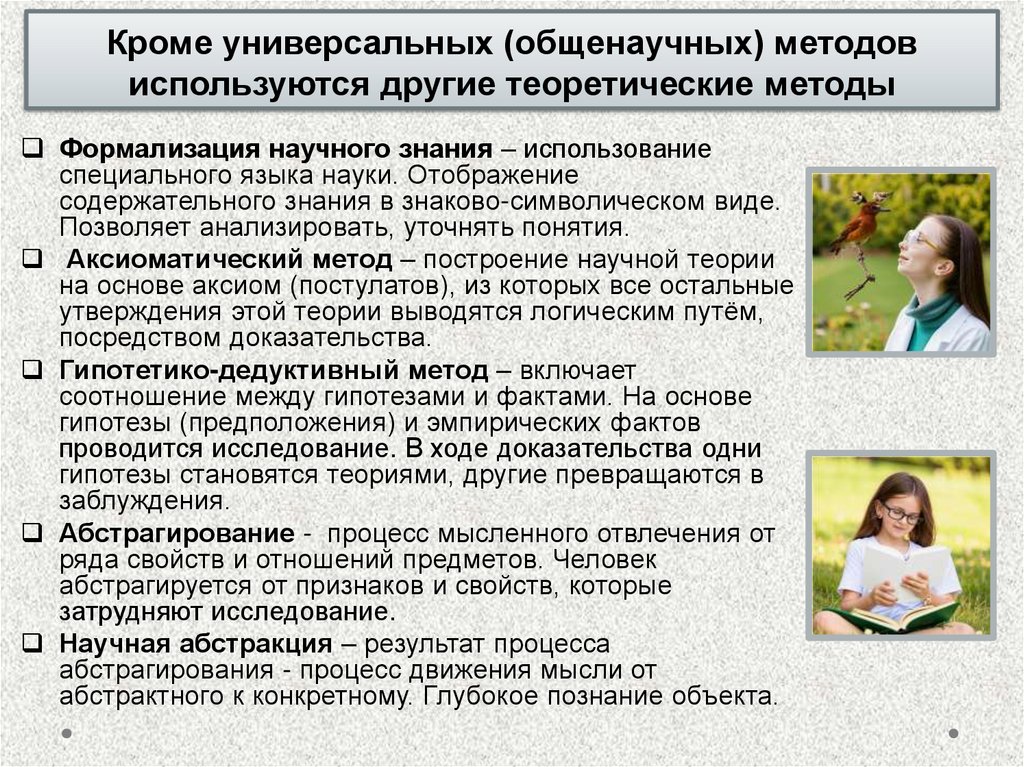 Кроме универсальных (общенаучных) методов используются другие теоретические методы

❑ Формализация научного знания – использование специального языка науки. Отображение содержательного знания в знаково-символическом виде. Позволяет анализировать, уточнять понятия.

❑ Аксиоматический метод – построение научной теории на основе аксиом (постулатов), из которых все остальные утверждения этой теории выводятся логическим путём, посредством доказательства.

❑ Гипотетико-дедуктивный метод – включает соотношение между гипотезами и фактами. На основе гипотезы (предположения) и эмпирических фактов проводится исследование. В ходе доказательства одни гипотезы становятся теориями, другие превращаются в заблуждения.

❑ Абстрагирование - процесс мысленного отвлечения от ряда свойств и отношений предметов. Человек абстрагируется от признаков и свойств, которые затрудняют исследование.

❑ Научная абстракция – результат процесса абстрагирования - процесс движения мысли от абстрактного к конкретному. Глубокое познание объекта.